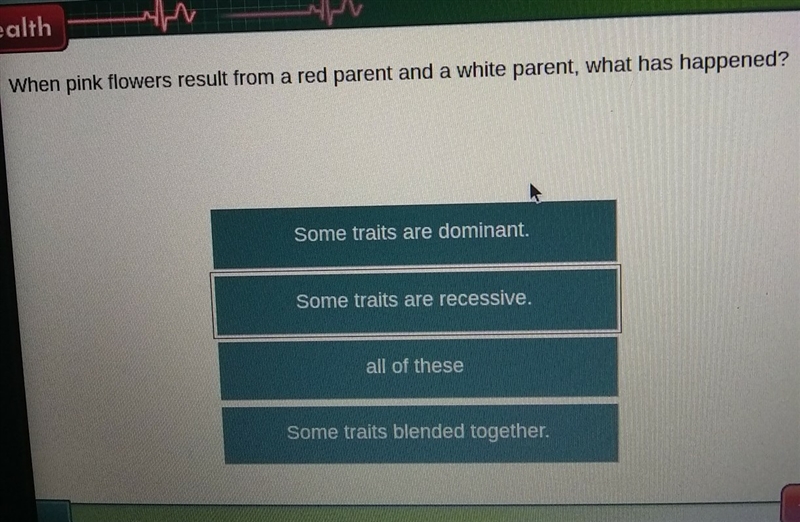 alth

When pink flowers result from a red parent and a white parent, what has happened?

Some traits are dominant.

Some traits are recessive.

all of these

Some traits blended together.